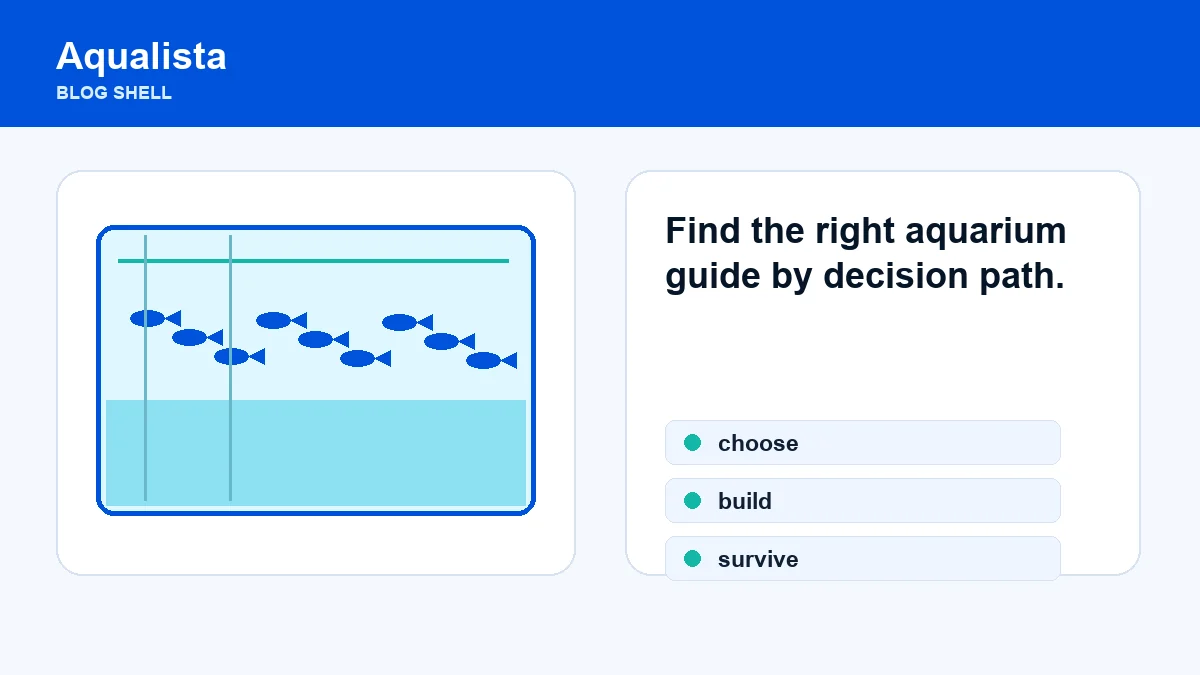 Aqualista
BLOG SHELL

Find the right aquarium guide by decision path.

choose
build
survive